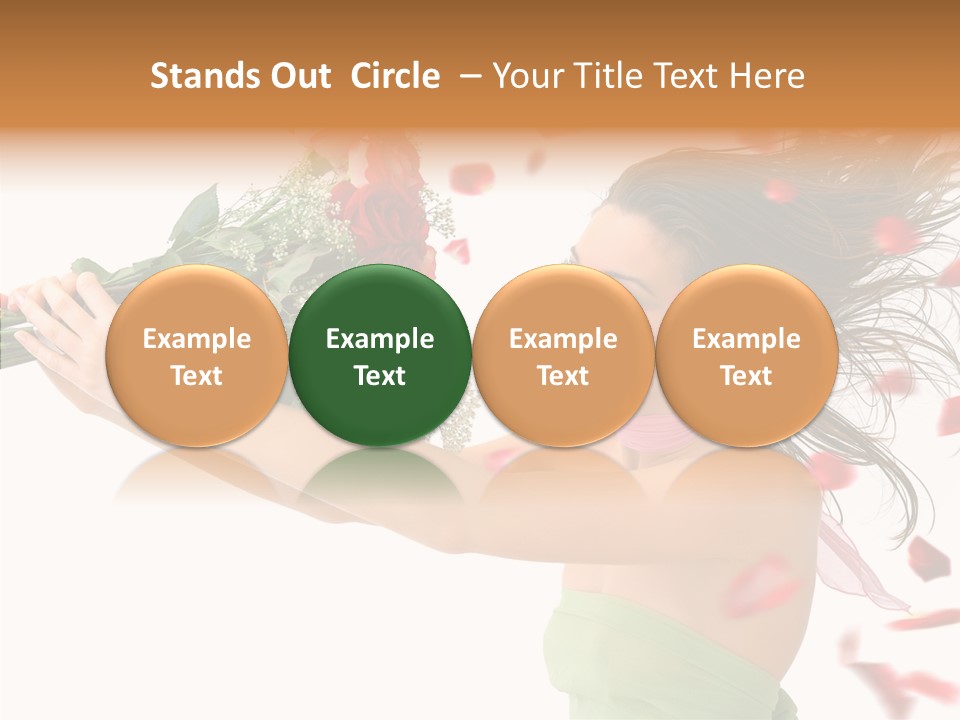 Stands Out Circle – Your Title Text Here

Example Text

Example Text

Example Text

Example Text